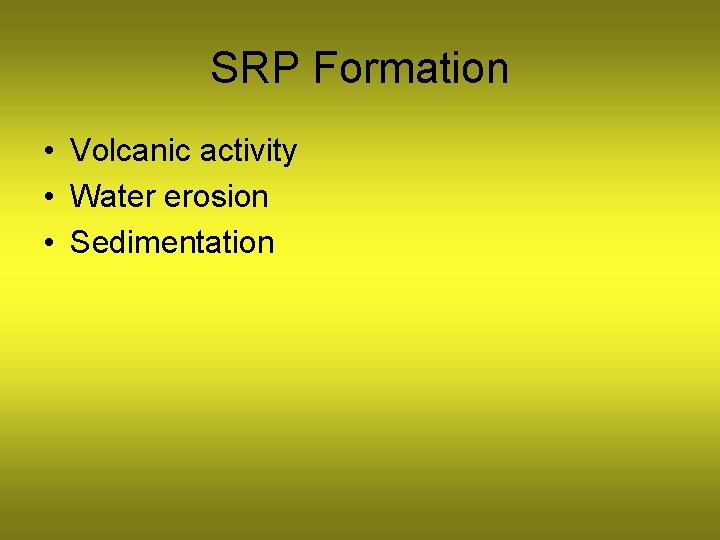 SRP Formation

• Volcanic activity
• Water erosion
• Sedimentation